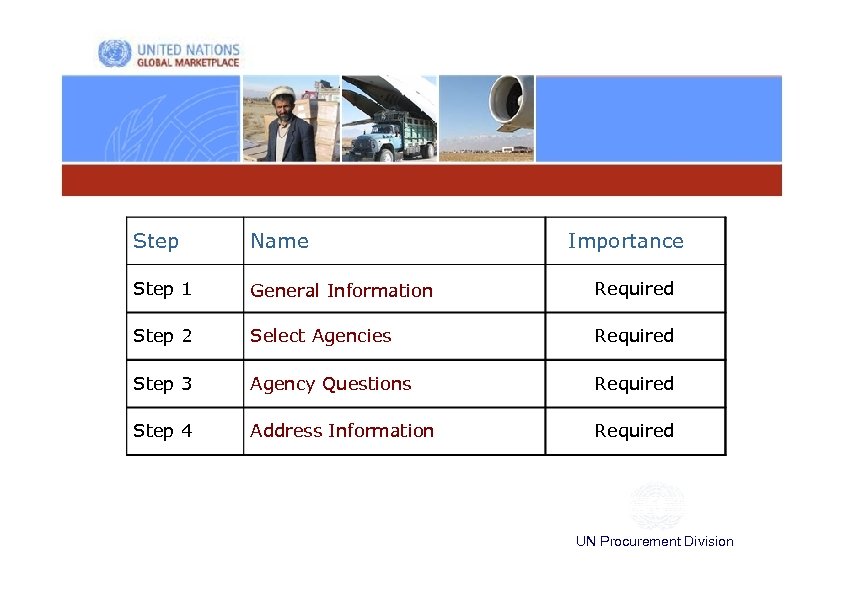 UNITED NATIONS
GLOBAL MARKETPLACE

| Step | Name | Importance |
|---|---|---|
| Step 1 | General Information | Required |
| Step 2 | Select Agencies | Required |
| Step 3 | Agency Questions | Required |
| Step 4 | Address Information | Required |

UN Procurement Division